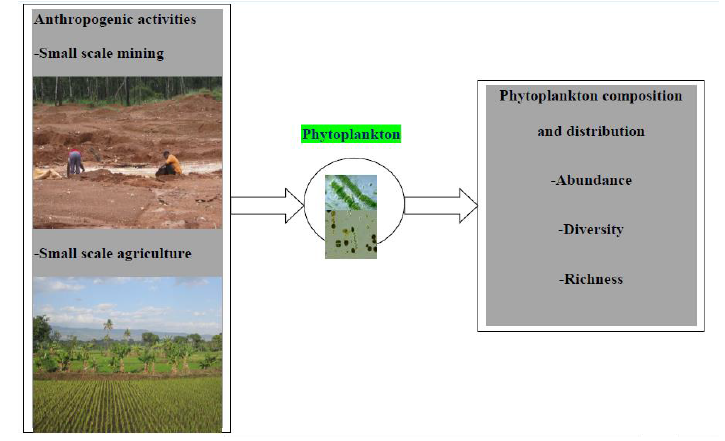 Anthropogenic activities

-Small scale mining

-Small scale agriculture

Phytoplankton

Phytoplankton composition

and distribution

-Abundance

-Diversity

-Richness